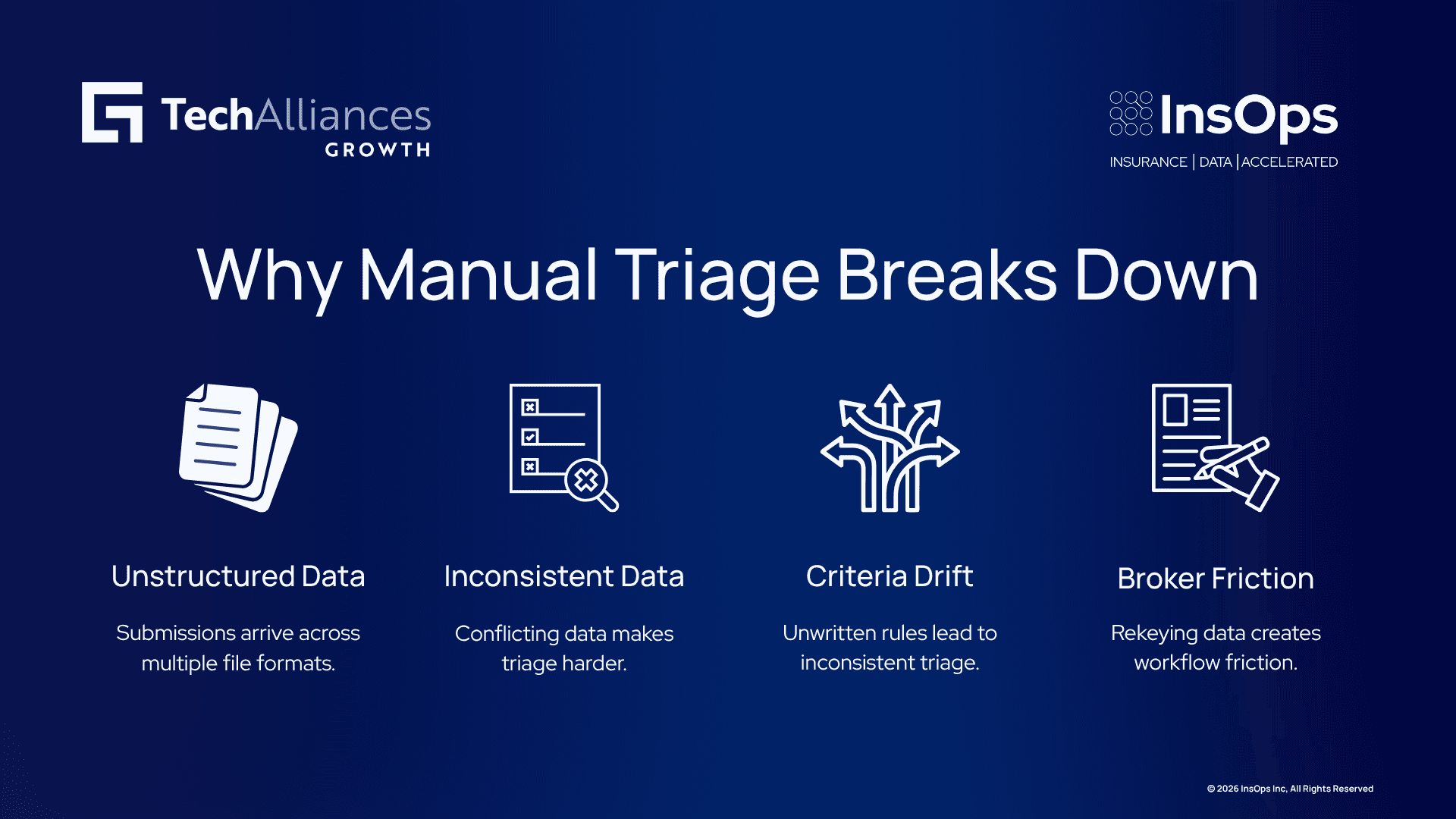 TechAlliances GROWTH

InsOps
INSURANCE | DATA | ACCELERATED

Why Manual Triage Breaks Down

Unstructured Data

Submissions arrive across multiple file formats.

Inconsistent Data

Conflicting data makes triage harder.

Criteria Drift

Unwritten rules lead to inconsistent triage.

Broker Friction

Rekeying data creates workflow friction.

© 2026 InsOps Inc, All Rights Reserved